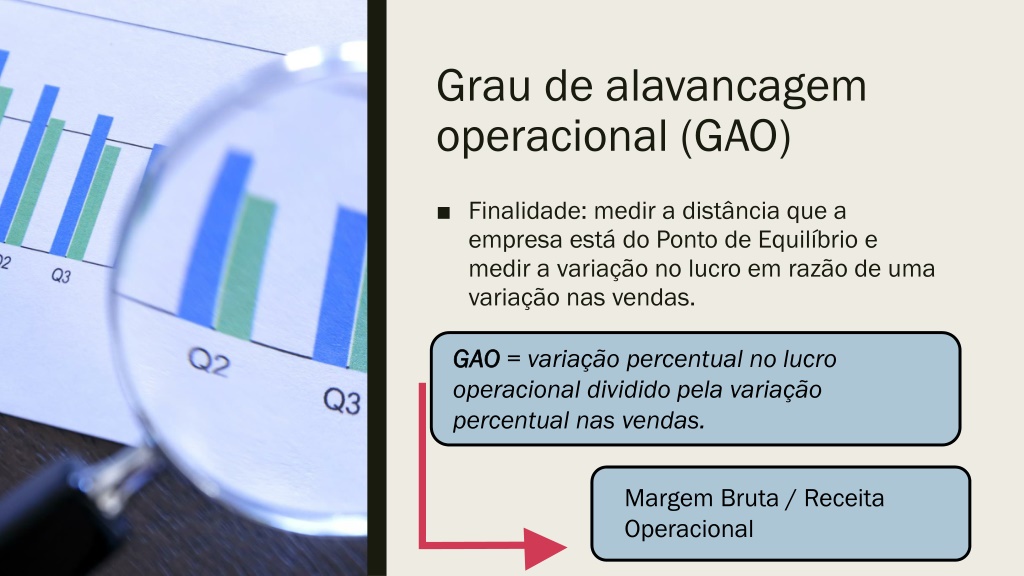 Q2
Q3
Q2
Q3

Grau de alavancagem operacional (GAO)

■ Finalidade: medir a distância que a empresa está do Ponto de Equilíbrio e medir a variação no lucro em razão de uma variação nas vendas.

GAO = variação percentual no lucro operacional dividido pela variação percentual nas vendas.

Margem Bruta / Receita Operacional